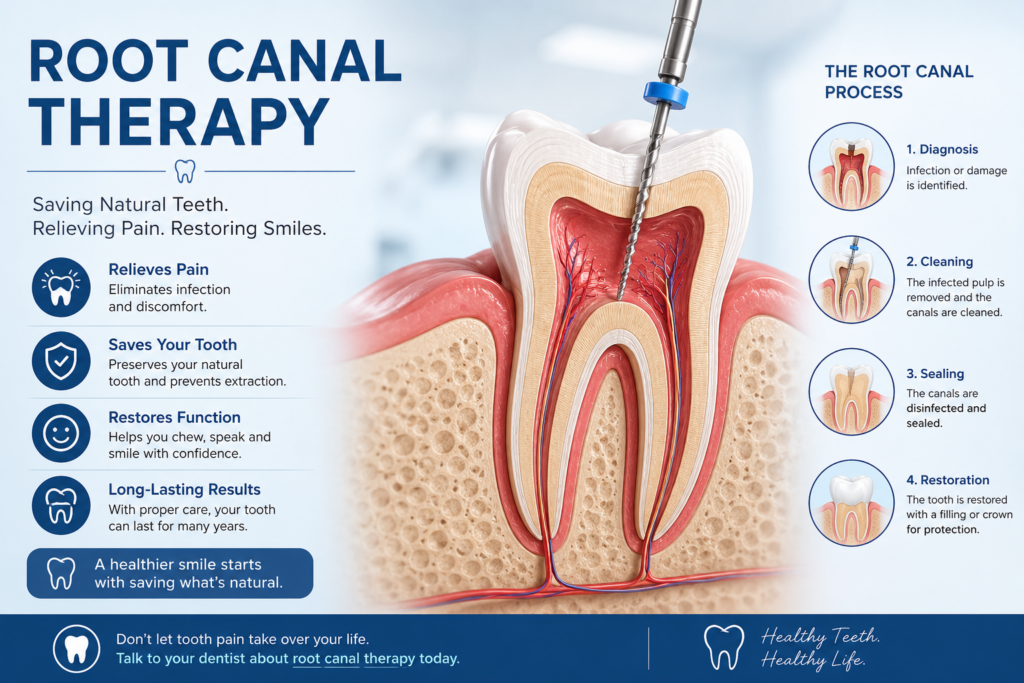 ROOT CANAL THERAPY

Saving Natural Teeth. Relieving Pain. Restoring Smiles.

Relieves Pain
Eliminates infection and discomfort.

Saves Your Tooth
Preserves your natural tooth and prevents extraction.

Restores Function
Helps you chew, speak and smile with confidence.

Long-Lasting Results
With proper care, your tooth can last for many years.

A healthier smile starts with saving what's natural.

THE ROOT CANAL PROCESS

1. Diagnosis
Infection or damage is identified.

2. Cleaning
The infected pulp is removed and the canals are cleaned.

3. Sealing
The canals are disinfected and sealed.

4. Restoration
The tooth is restored with a filling or crown for protection.

Don't let tooth pain take over your life.
Talk to your dentist about root canal therapy today.

Healthy Teeth.
Healthy Life.